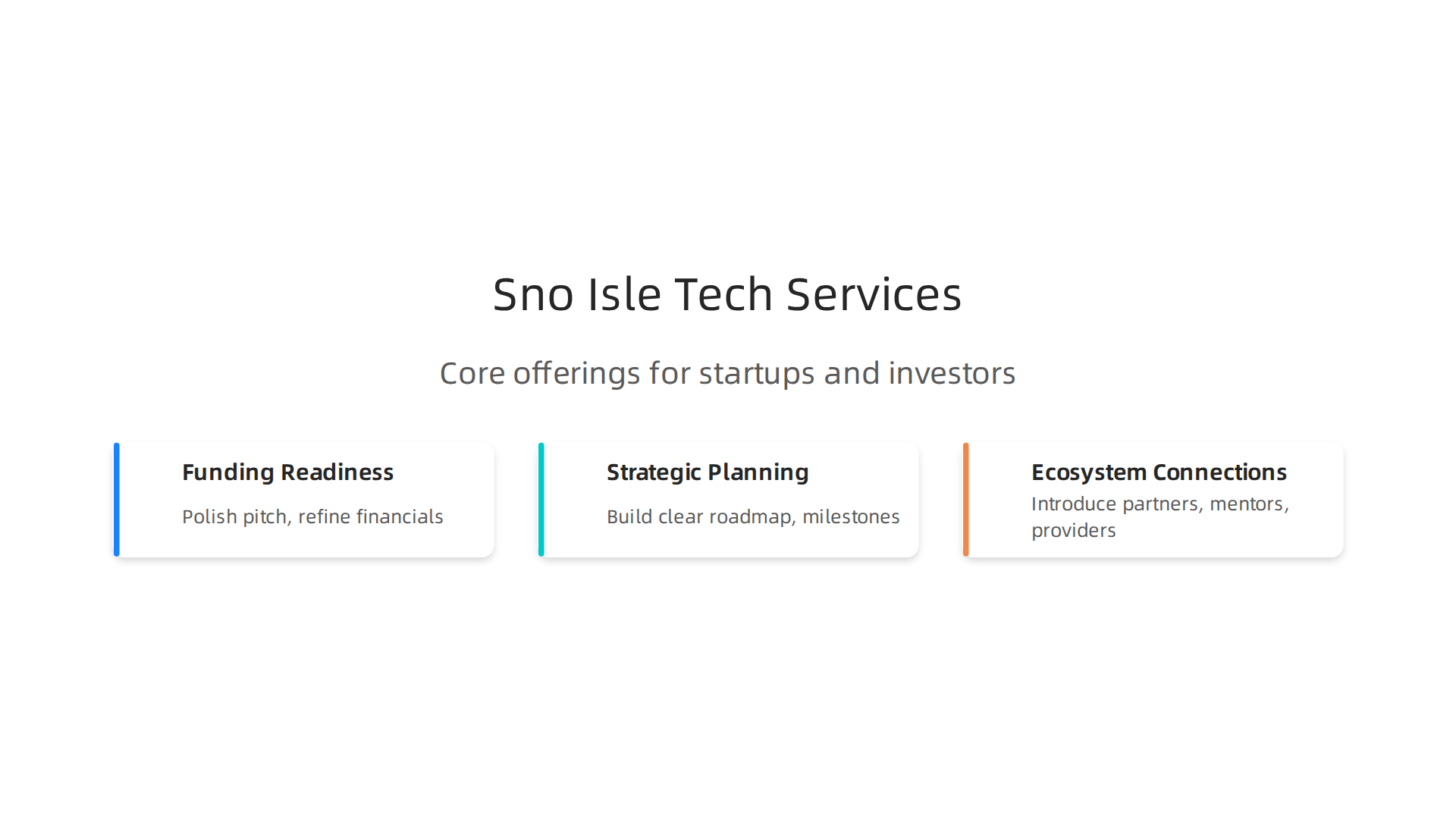 Sno Isle Tech Services

Core offerings for startups and investors

Funding Readiness

Polish pitch, refine financials

Strategic Planning

Build clear roadmap, milestones

Ecosystem Connections

Introduce partners, mentors, providers